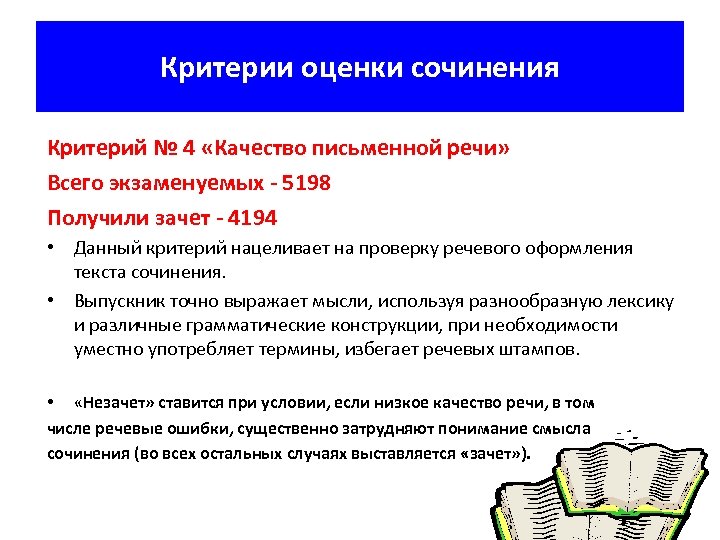 Критерии оценки сочинения

Критерий № 4 «Качество письменной речи»

Всего экзаменуемых - 5198

Получили зачет - 4194

• Данный критерий нацеливает на проверку речевого оформления текста сочинения.

• Выпускник точно выражает мысли, используя разнообразную лексику и различные грамматические конструкции, при необходимости уместно употребляет термины, избегает речевых штампов.

• «Незачет» ставится при условии, если низкое качество речи, в том числе речевые ошибки, существенно затрудняют понимание смысла сочинения (во всех остальных случаях выставляется «зачет»).